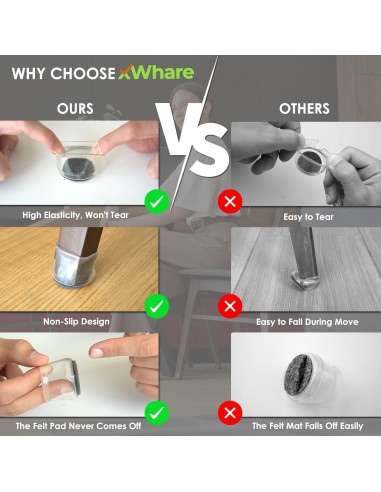 WHY CHOOSE xWhare

OURS

VS

OTHERS

High Elasticity, Won't Tear

Easy to Tear

Non-Slip Design

Easy to Fall During Move

The Felt Pad Never Comes Off

The Felt Mat Falls Off Easily